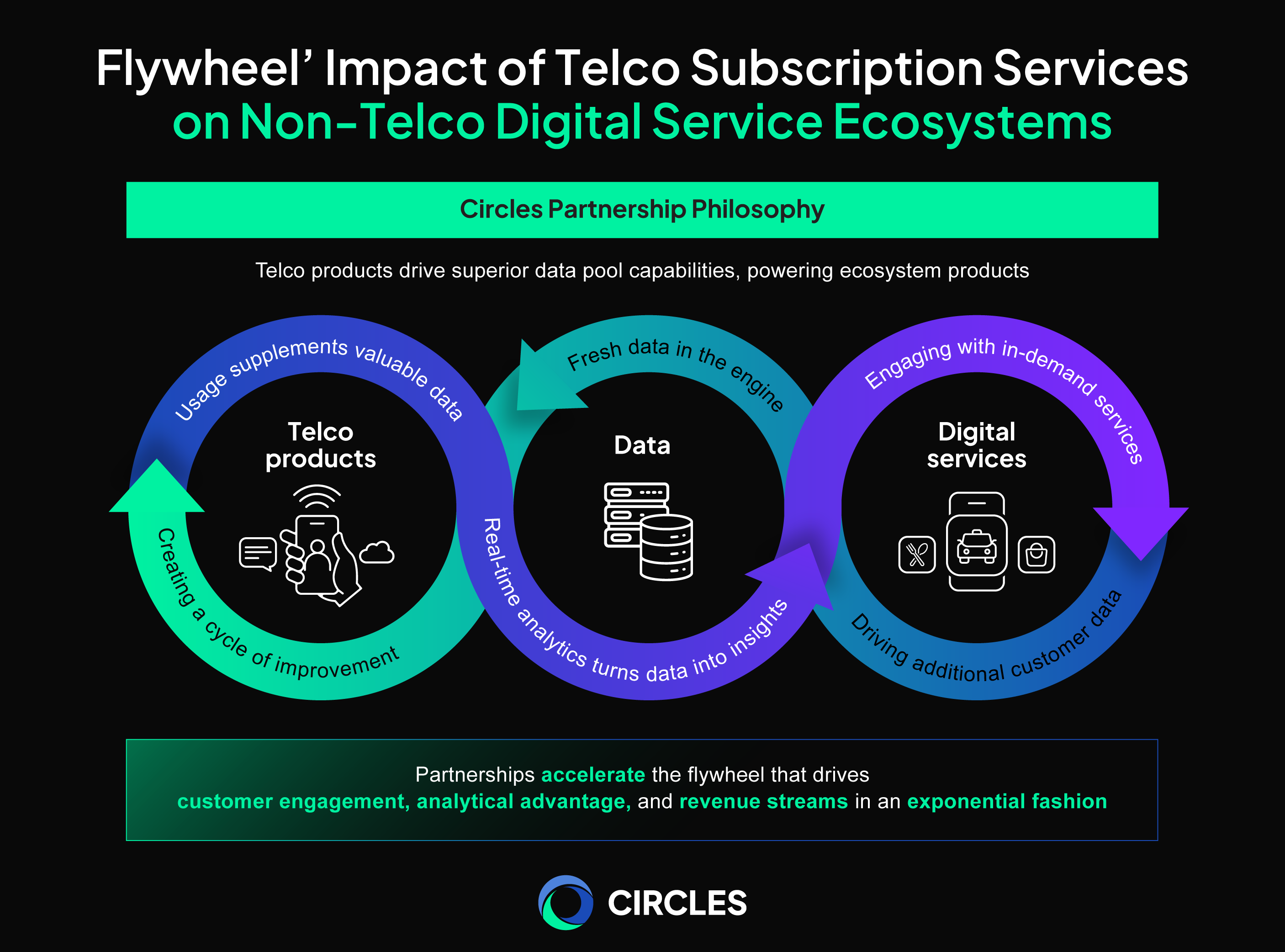 Flywheel’ Impact of Telco Subscription Services on Non-Telco Digital Service Ecosystems

Circles Partnership Philosophy

Telco products drive superior data pool capabilities, powering ecosystem products

Usage supplements valuable data

Telco products

Creating a cycle of improvement

Fresh data in the engine

Data

Real-time analytics turns data into insights

Engaging with in-demand services

Digital services

Driving additional customer data

Partnerships accelerate the flywheel that drives customer engagement, analytical advantage, and revenue streams in an exponential fashion

CIRCLES